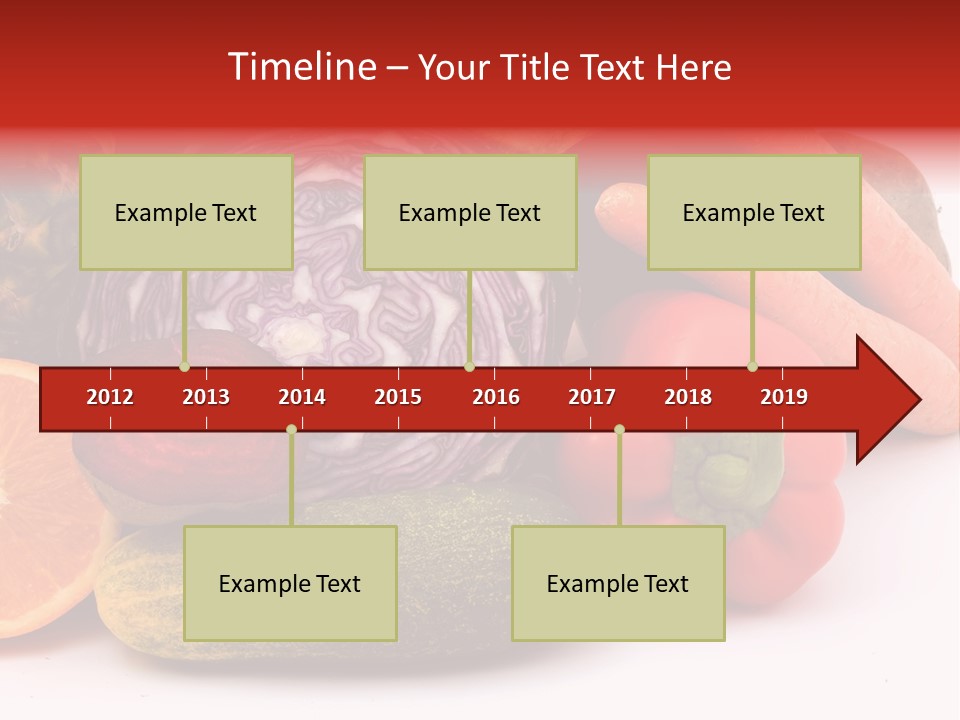 Timeline – Your Title Text Here

Example Text

Example Text

Example Text

2012 2013 2014 2015 2016 2017 2018 2019

Example Text

Example Text